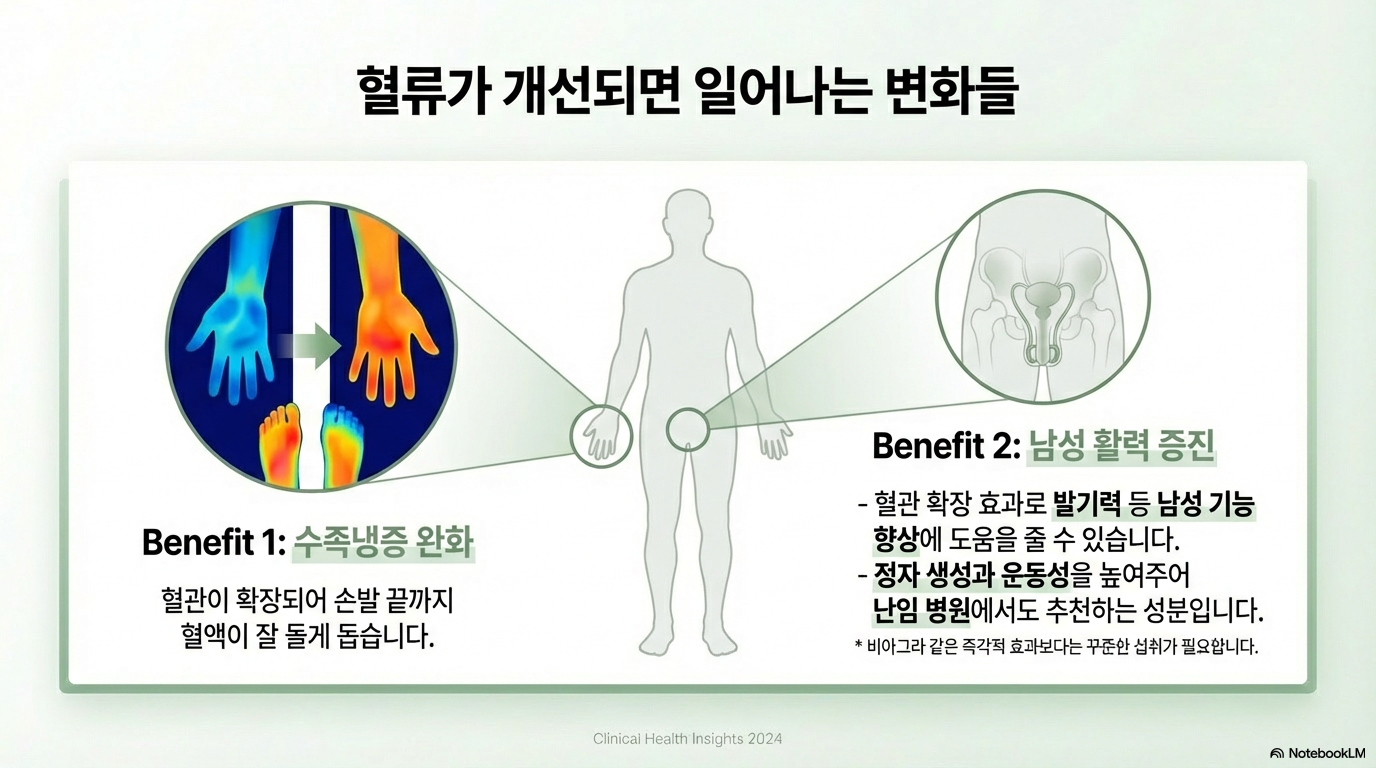 혈류가 개선되면 일어나는 변화들

Benefit 1: 수족냉증 완화

혈관이 확장되어 손발 끝까지 혈액이 잘 돌게 돕습니다.

Benefit 2: 남성 활력 증진

- 혈관 확장 효과로 발기력 등 남성 기능 향상에 도움을 줄 수 있습니다.
- 정자 생성과 운동성을 높여주어 난임 병원에서도 추천하는 성분입니다.

* 비아그라 같은 즉각적 효과보다는 꾸준한 섭취가 필요합니다.

Clinical Health Insights 2024

NotebookLM